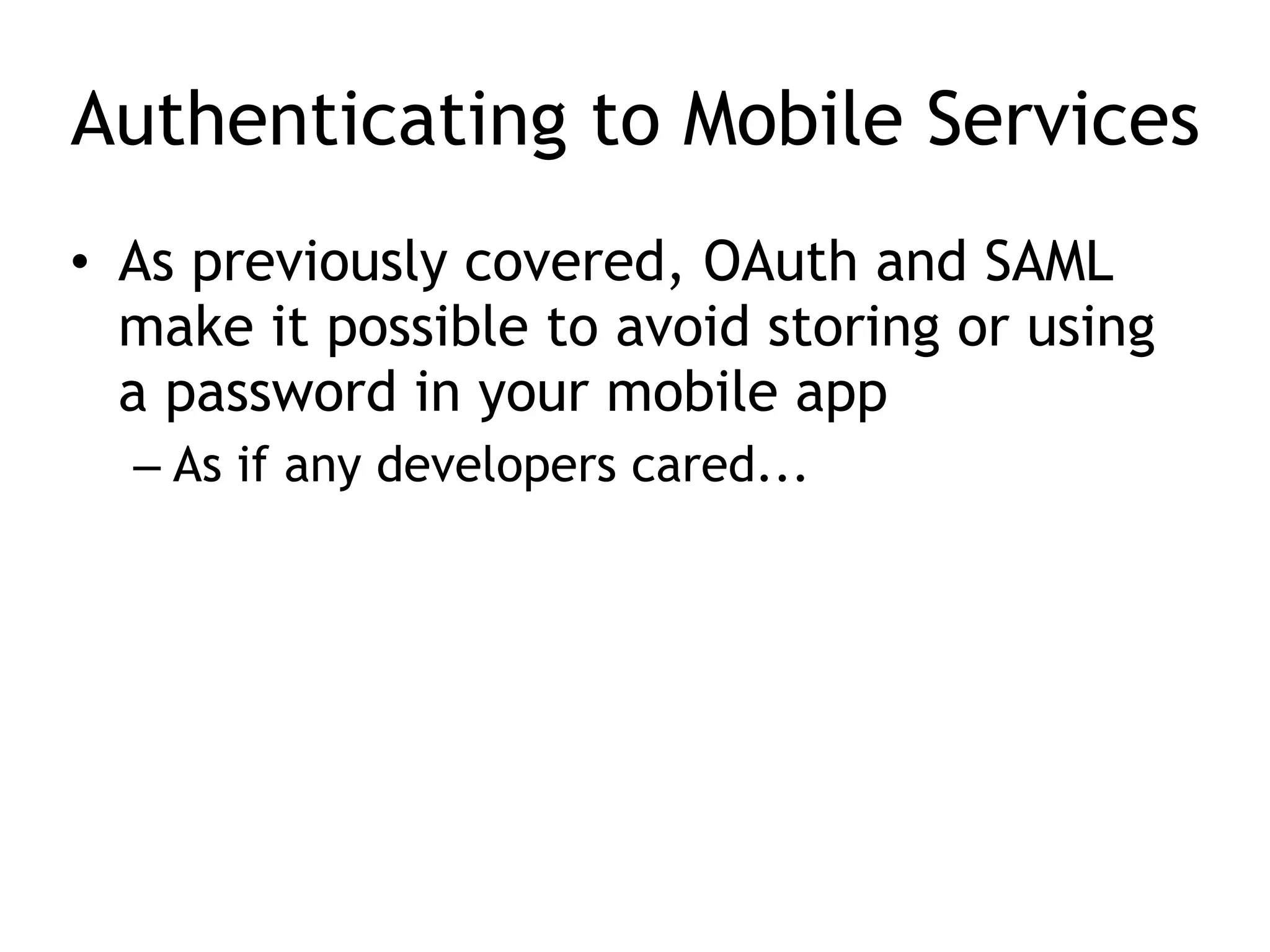 Authenticating to Mobile Services

• As previously covered, OAuth and SAML make it possible to avoid storing or using a password in your mobile app

– As if any developers cared...